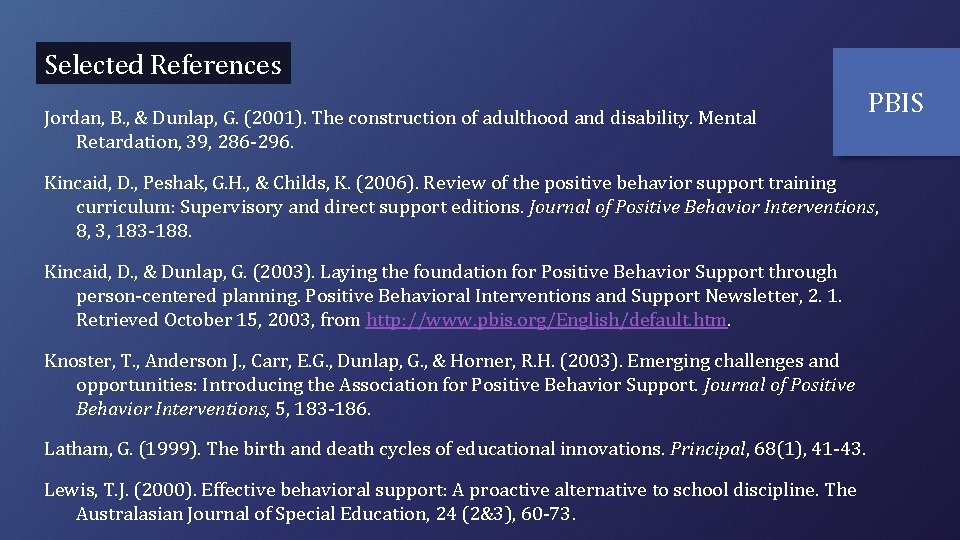 Selected References

PBIS

Jordan, B., & Dunlap, G. (2001). The construction of adulthood and disability. Mental Retardation, 39, 286-296.

Kincaid, D., Peshak, G.H., & Childs, K. (2006). Review of the positive behavior support training curriculum: Supervisory and direct support editions. Journal of Positive Behavior Interventions, 8, 3, 183-188.

Kincaid, D., & Dunlap, G. (2003). Laying the foundation for Positive Behavior Support through person-centered planning. Positive Behavioral Interventions and Support Newsletter, 2. 1. Retrieved October 15, 2003, from http://www.pbis.org/English/default.htm.

Knoster, T., Anderson J., Carr, E.G., Dunlap, G., & Horner, R.H. (2003). Emerging challenges and opportunities: Introducing the Association for Positive Behavior Support. Journal of Positive Behavior Interventions, 5, 183-186.

Latham, G. (1999). The birth and death cycles of educational innovations. Principal, 68(1), 41-43.

Lewis, T.J. (2000). Effective behavioral support: A proactive alternative to school discipline. The Australasian Journal of Special Education, 24 (2&3), 60-73.